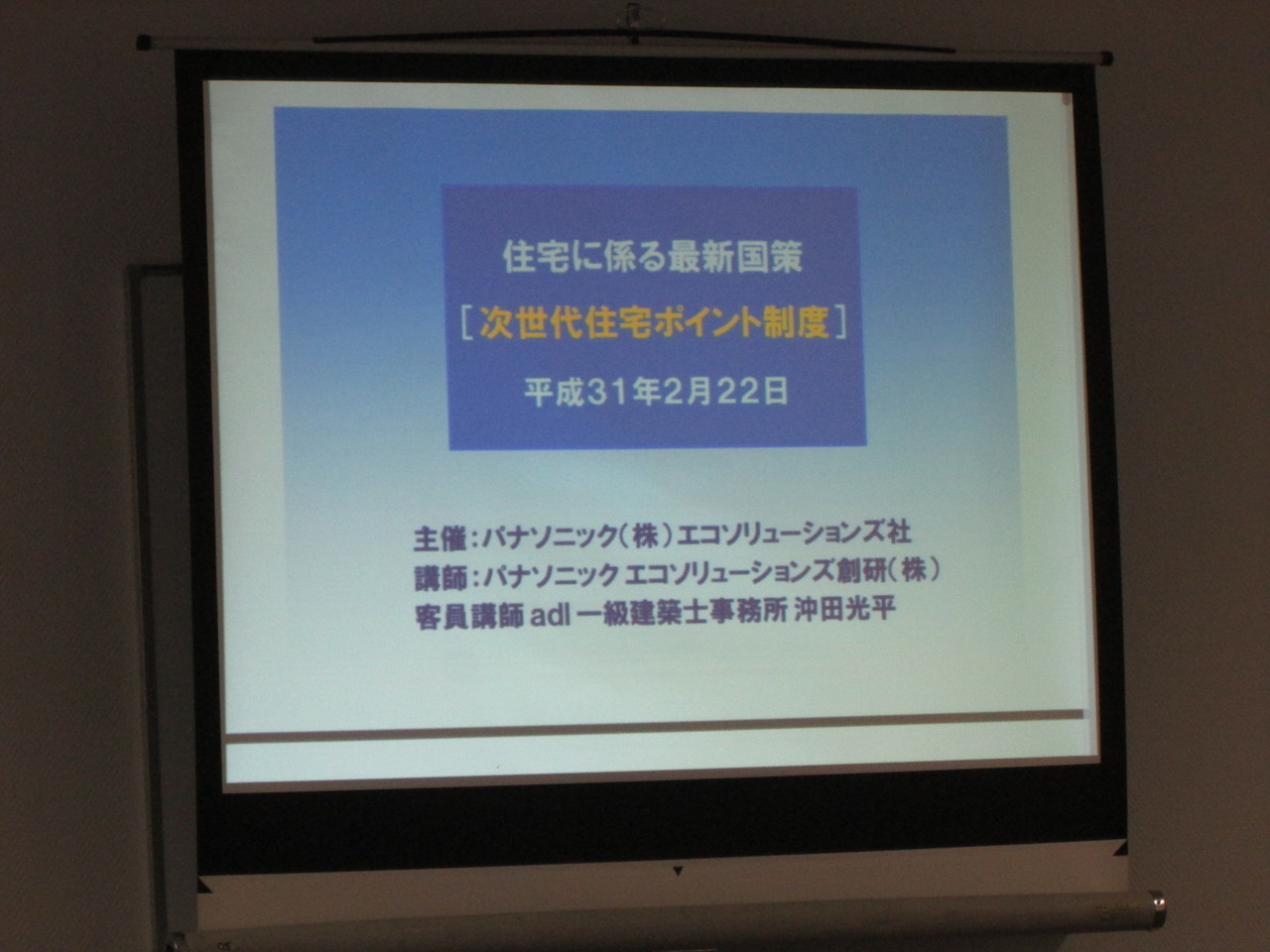 住宅に係る最新国策

［次世代住宅ポイント制度］

平成31年2月22日

主催：パナソニック（株）エコソリューションズ社
講師：パナソニック エコソリューションズ創研（株）
客員講師 adl 一級建築士事務所 沖田光平